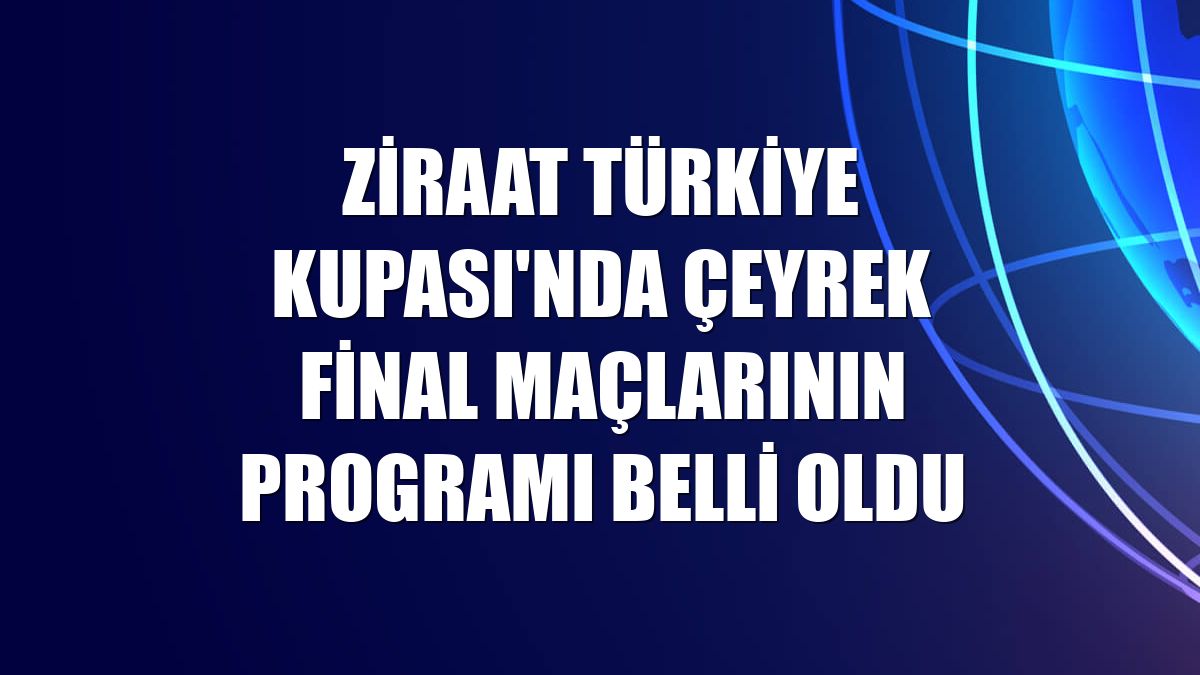 ZİRAAT TÜRKİYE KUPASI'NDA ÇEYREK FİNAL MAÇLARININ PROGRAMI BELLİ OLDU